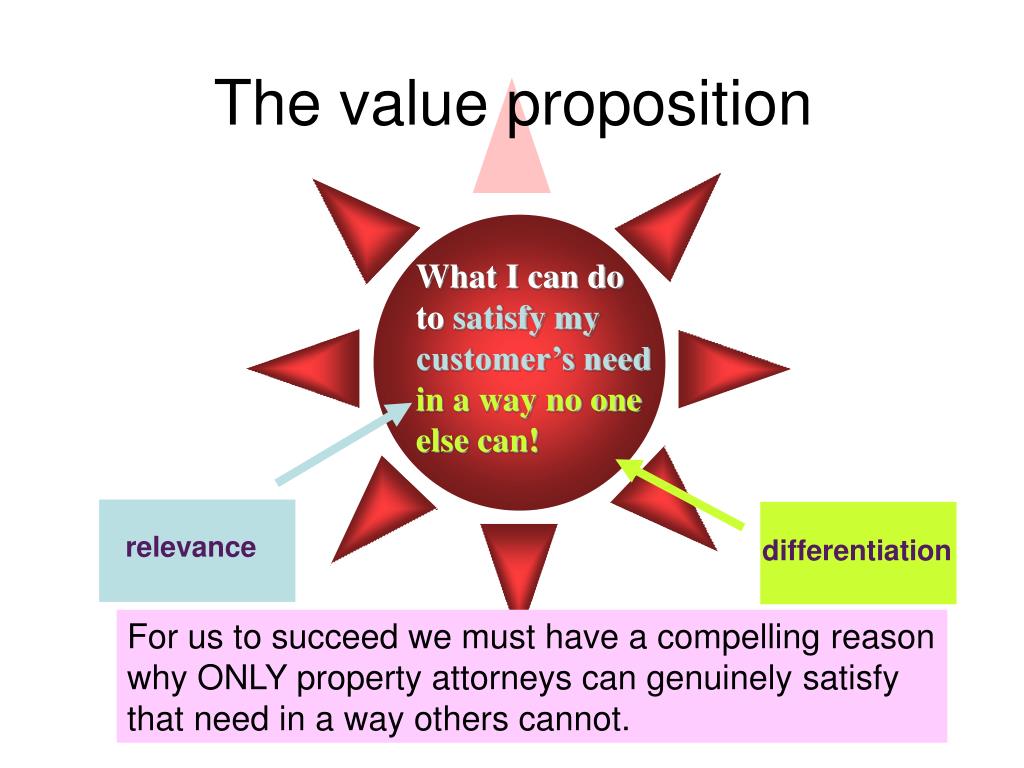 The value proposition

What I can do to satisfy my customer's need in a way no one else can!

relevance

differentiation

For us to succeed we must have a compelling reason why ONLY property attorneys can genuinely satisfy that need in a way others cannot.